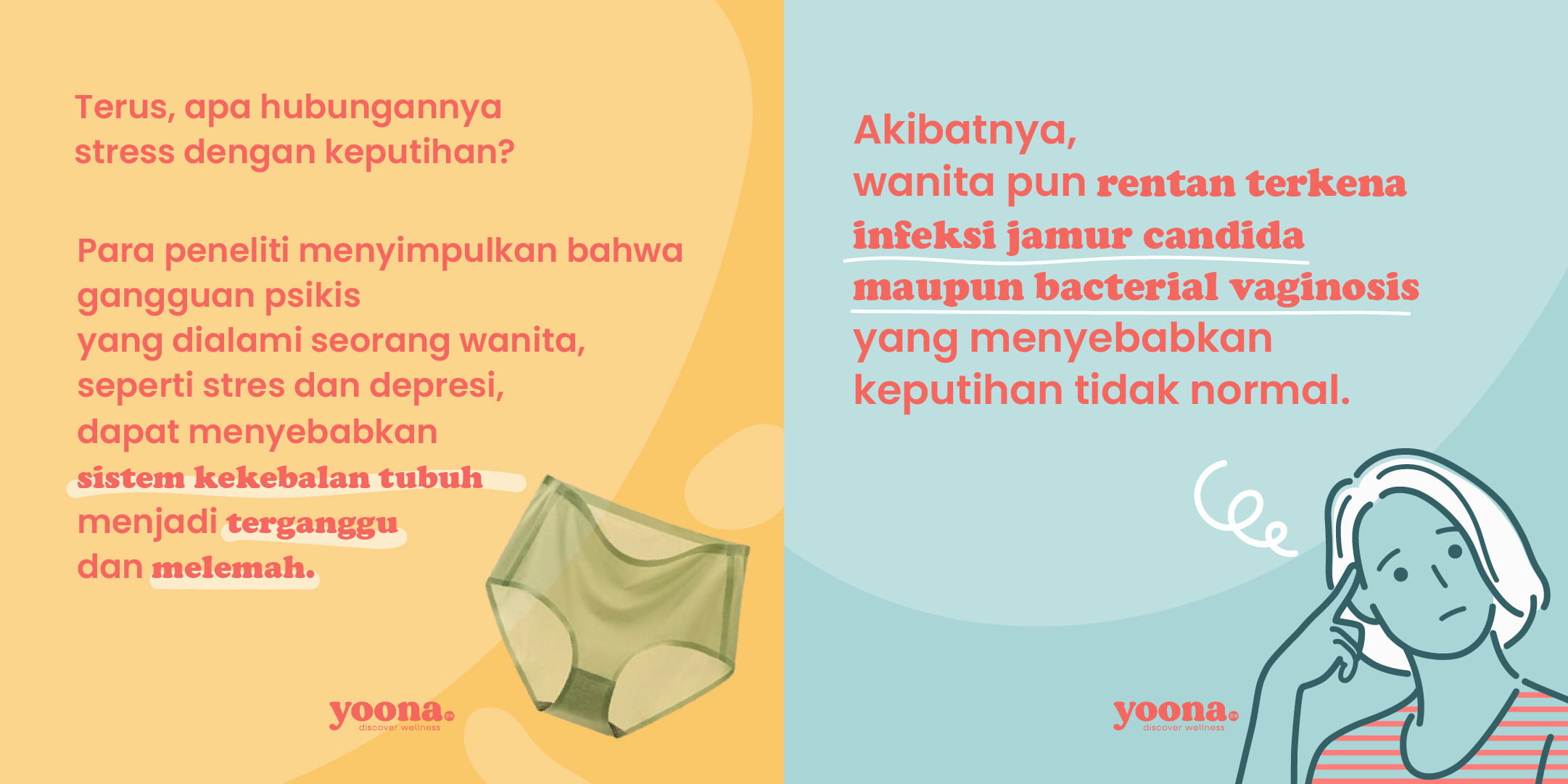 Terus, apa hubungannya stress dengan keputihan?

Para peneliti menyimpulkan bahwa gangguan psikis yang dialami seorang wanita, seperti stres dan depresi, dapat menyebabkan sistem kekebalan tubuh menjadi terganggu dan melemah.

yoona.
discover wellness

Akibatnya, wanita pun rentan terkena infeksi jamur candida maupun bacterial vaginosis yang menyebabkan keputihan tidak normal.

yoona.
discover wellness